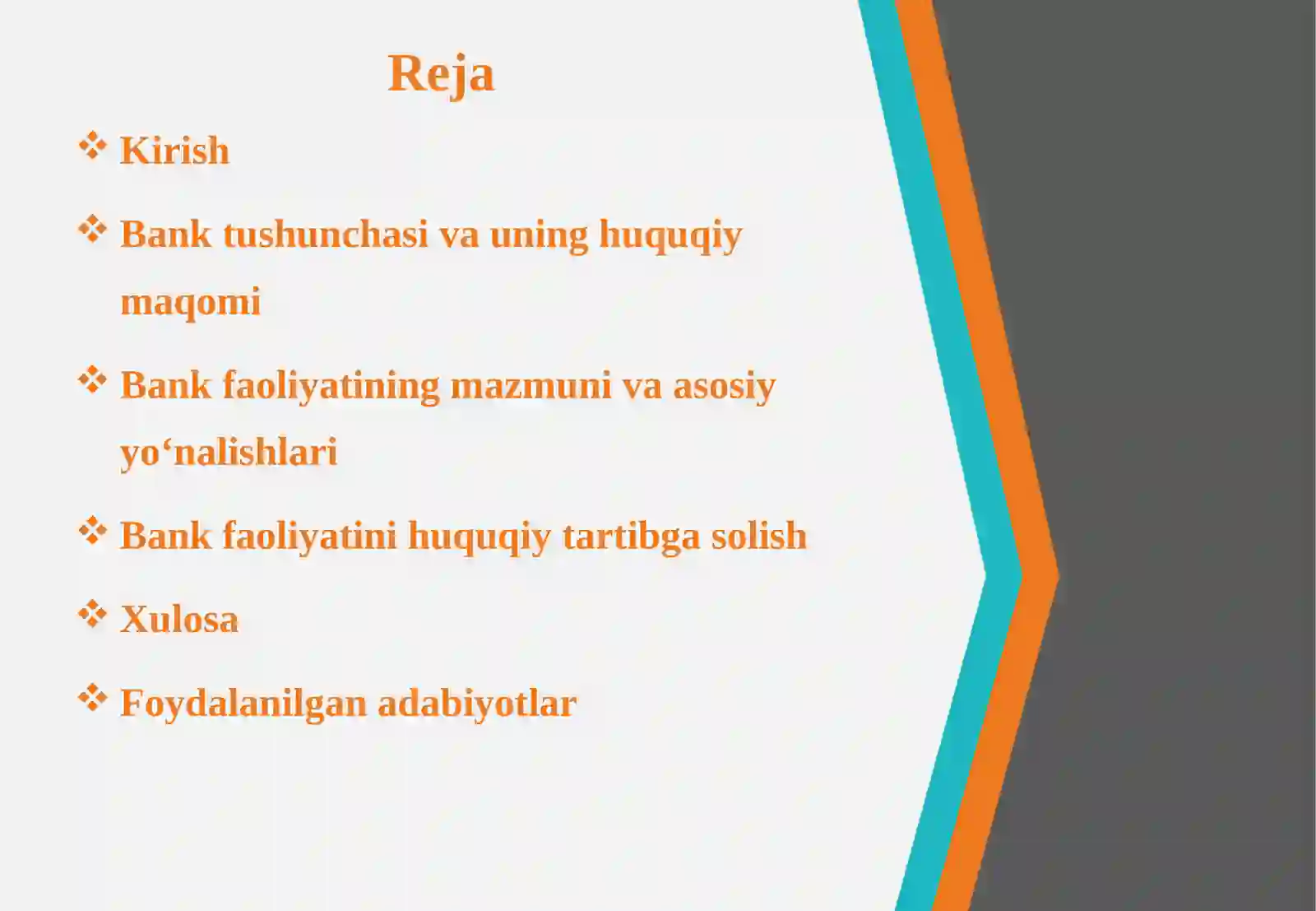 Reja

❖ Kirish

❖ Bank tushunchasi va uning huquqiy maqomi

❖ Bank faoliyatining mazmuni va asosiy yo‘nalishlari

❖ Bank faoliyatini huquqiy tartibga solish

❖ Xulosa

❖ Foydalanilgan adabiyotlar